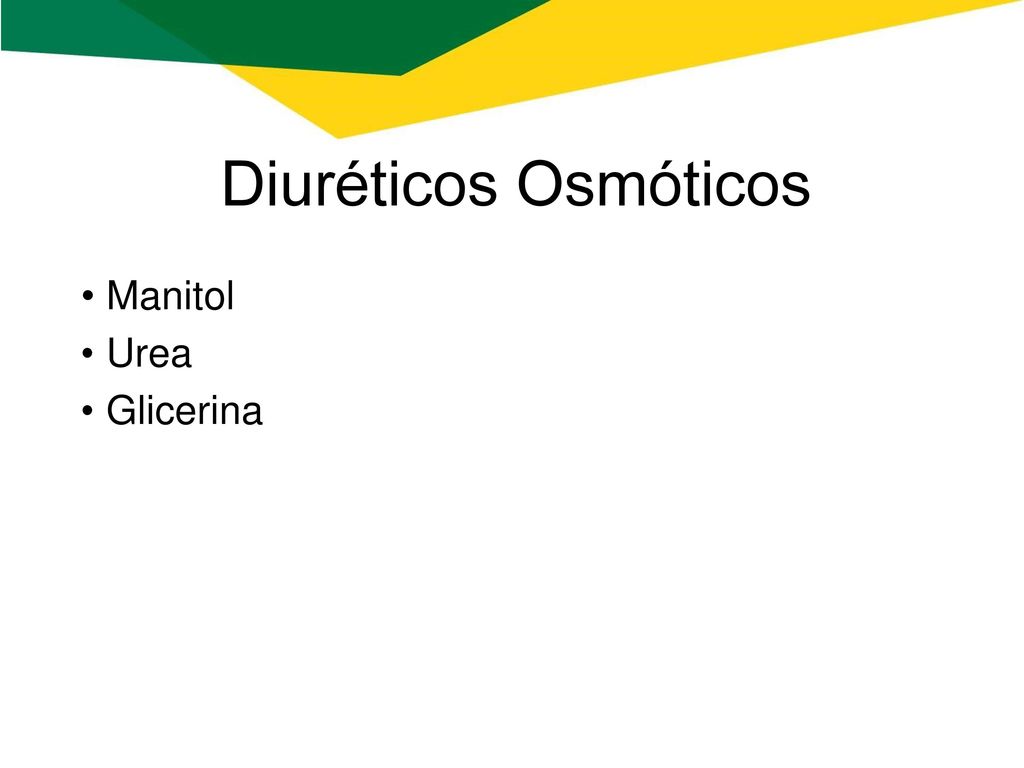 Diuréticos Osmóticos

• Manitol
• Urea
• Glicerina